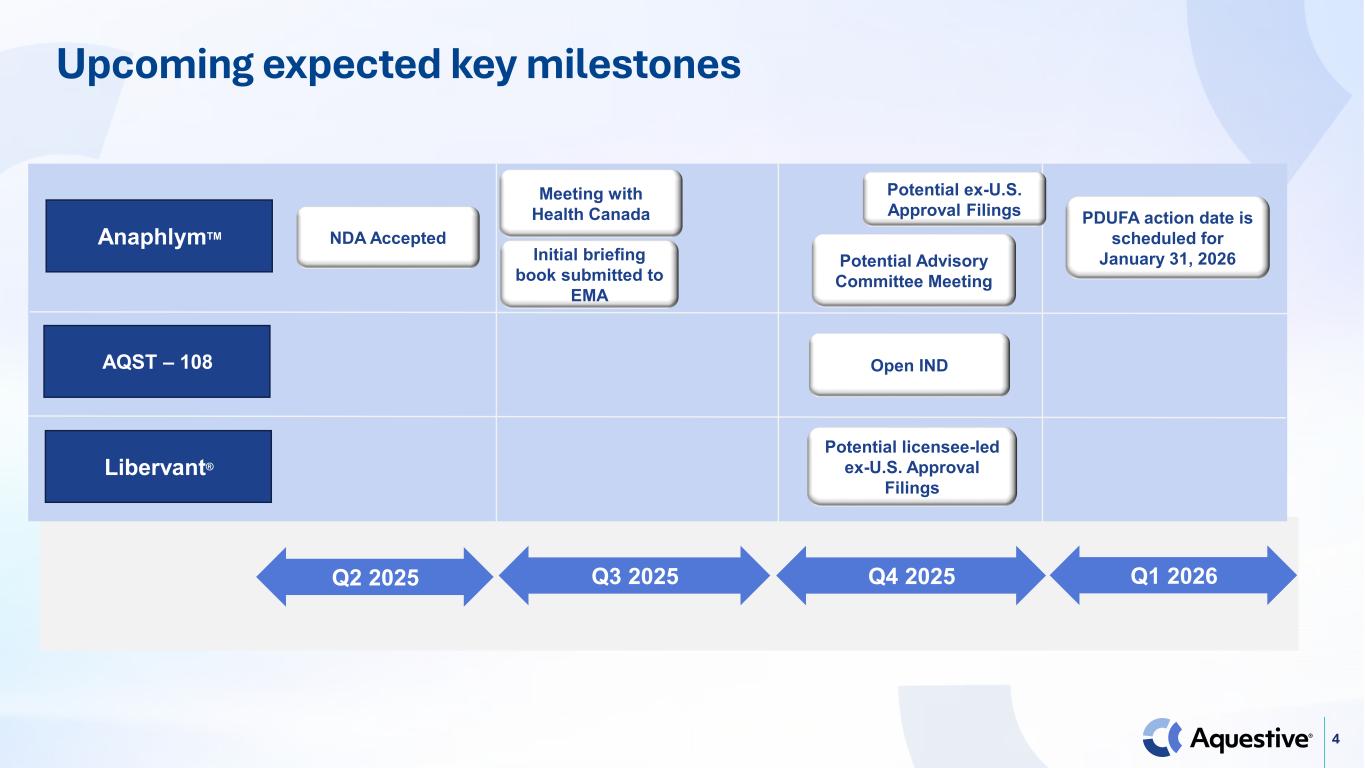 Upcoming expected key milestones

Anaphlym™

NDA Accepted

Meeting with Health Canada

Initial briefing book submitted to EMA

Potential ex-U.S. Approval Filings

Potential Advisory Committee Meeting

PDUFA action date is scheduled for January 31, 2026

AQST – 108

Open IND

Libervant®

Potential licensee-led ex-U.S. Approval Filings

Q2 2025

Q3 2025

Q4 2025

Q1 2026

Aquestive®

4